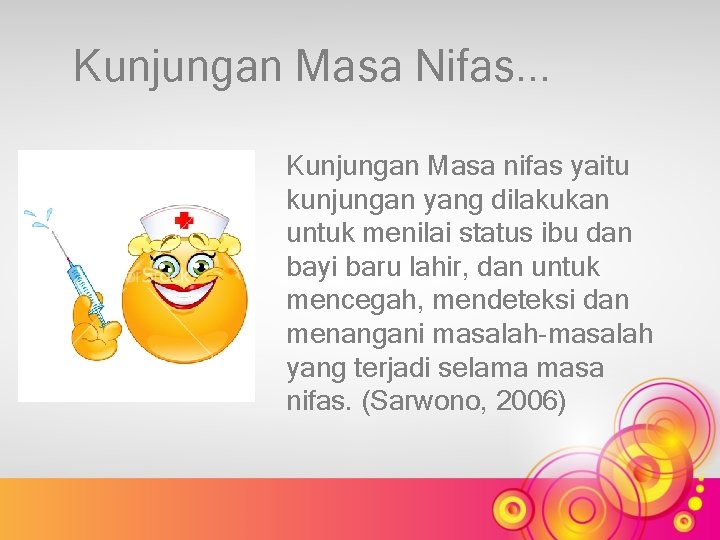 Kunjungan Masa Nifas...

Kunjungan Masa nifas yaitu kunjungan yang dilakukan untuk menilai status ibu dan bayi baru lahir, dan untuk mencegah, mendeteksi dan menangani masalah-masalah yang terjadi selama masa nifas. (Sarwono, 2006)